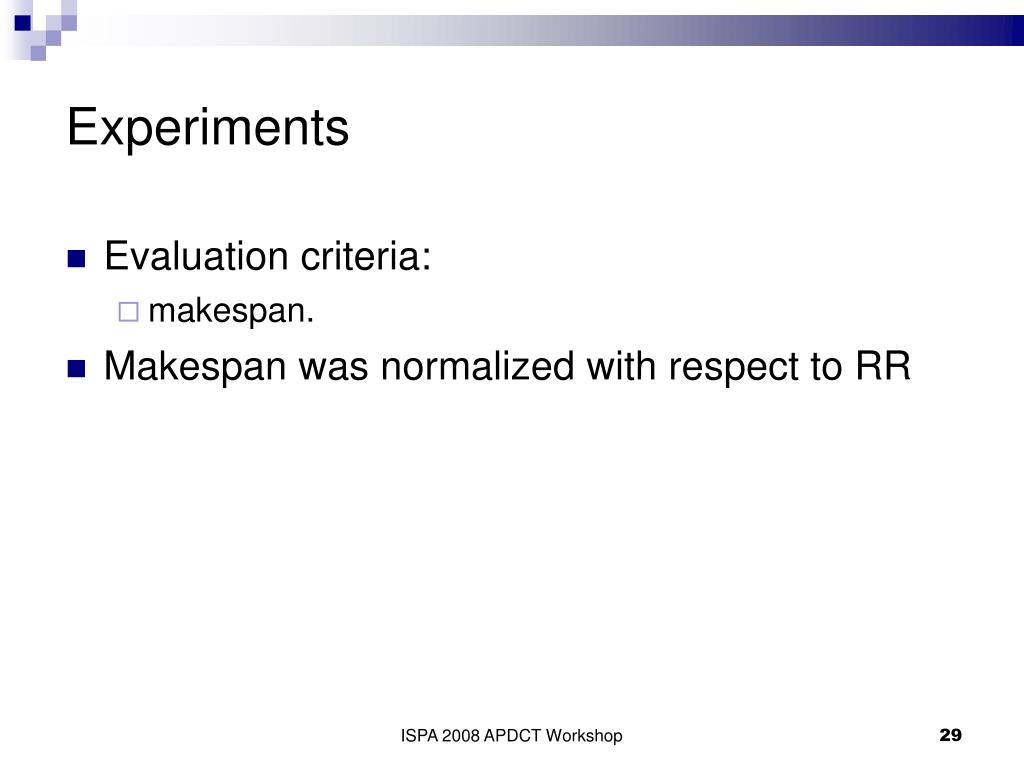 Experiments

Evaluation criteria:
makespan.
Makespan was normalized with respect to RR

ISPA 2008 APDCT Workshop

29